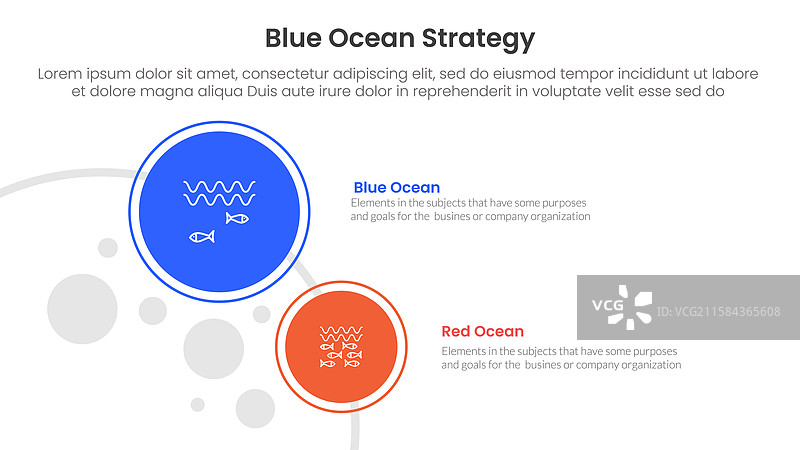 Blue Ocean Strategy

Lorem ipsum dolor sit amet, consectetur adipiscing elit, sed do eiusmod tempor incididunt ut labore et dolore magna aliqua Duis aute irure dolor in reprehenderit in voluptate velit esse sed do

Blue Ocean
Elements in the subjects that have some purposes and goals for the busines or company organization

Red Ocean
Elements in the subjects that have some purposes and goals for the busines or company organization

VCG
ID: VCG211584365608